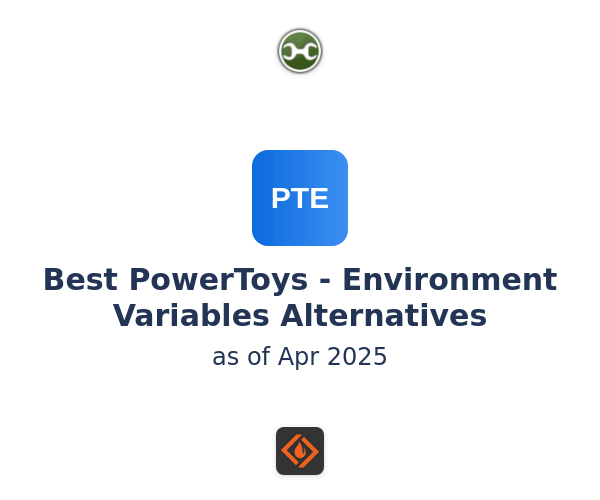 PTE

Best PowerToys - Environment Variables Alternatives

as of Apr 2025